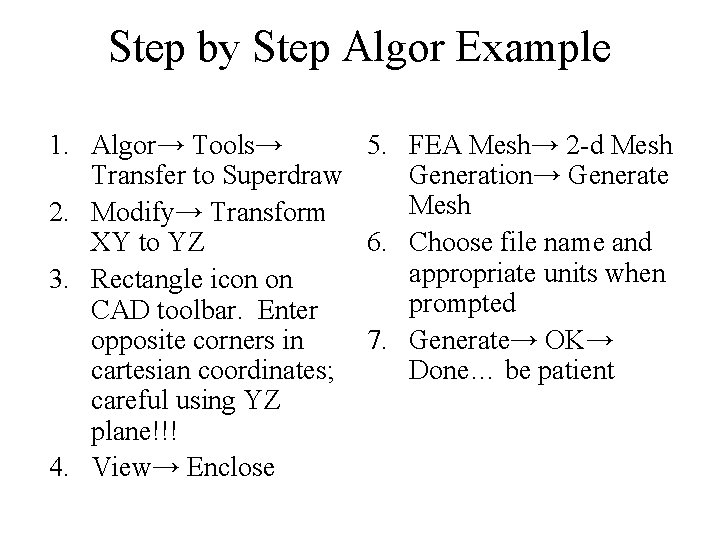 Step by Step Algor Example

1. Algor→ Tools→ Transfer to Superdraw
2. Modify→ Transform XY to YZ
3. Rectangle icon on CAD toolbar. Enter opposite corners in cartesian coordinates; careful using YZ plane!!!
4. View→ Enclose

5. FEA Mesh→ 2-d Mesh Generation→ Generate Mesh
6. Choose file name and appropriate units when prompted
7. Generate→ OK→ Done… be patient